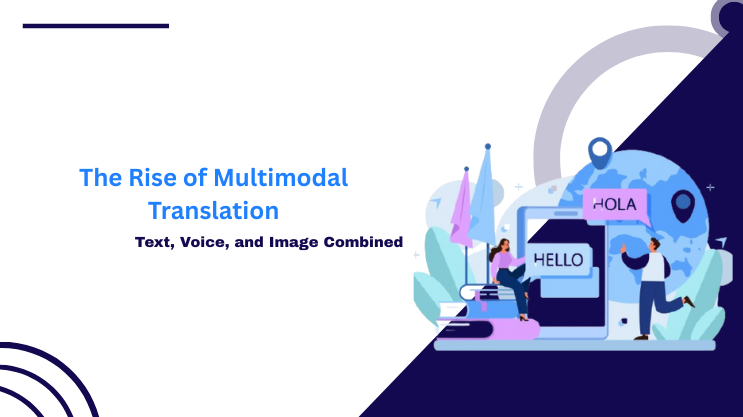 The Rise of Multimodal Translation

Text, Voice, and Image Combined

HOLA

HELLO